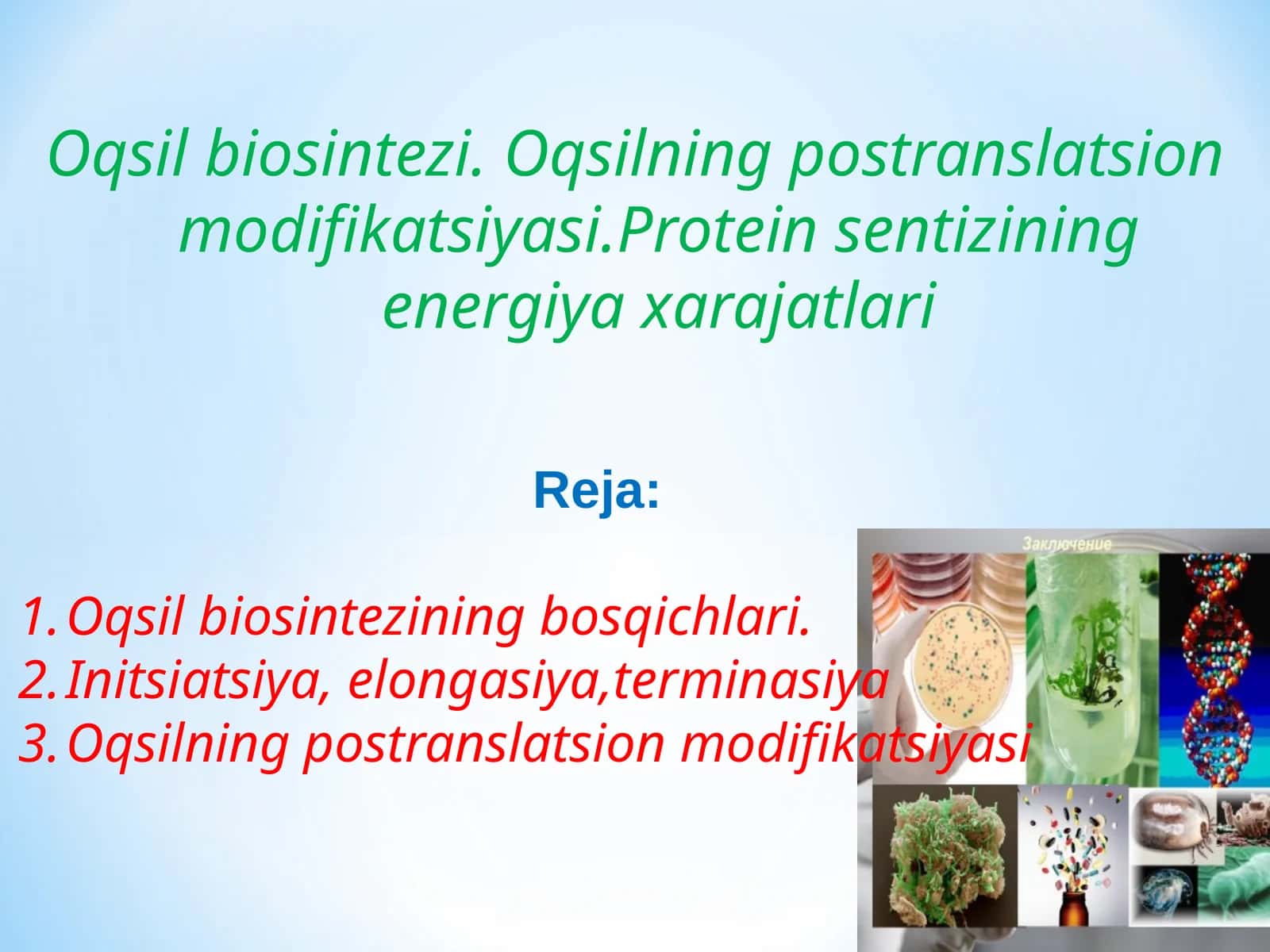 Oqsil biosintezi. Oqsilning postranslatsion modifikatsiyasi.Protein sentizining energiya xarajatlari

Reja:

1. Oqsil biosintezining bosqichlari.
2. Initsiatsiya, elongasiya,terminasiya
3. Oqsilning postranslatsion modifikatsiyasi

Заключение